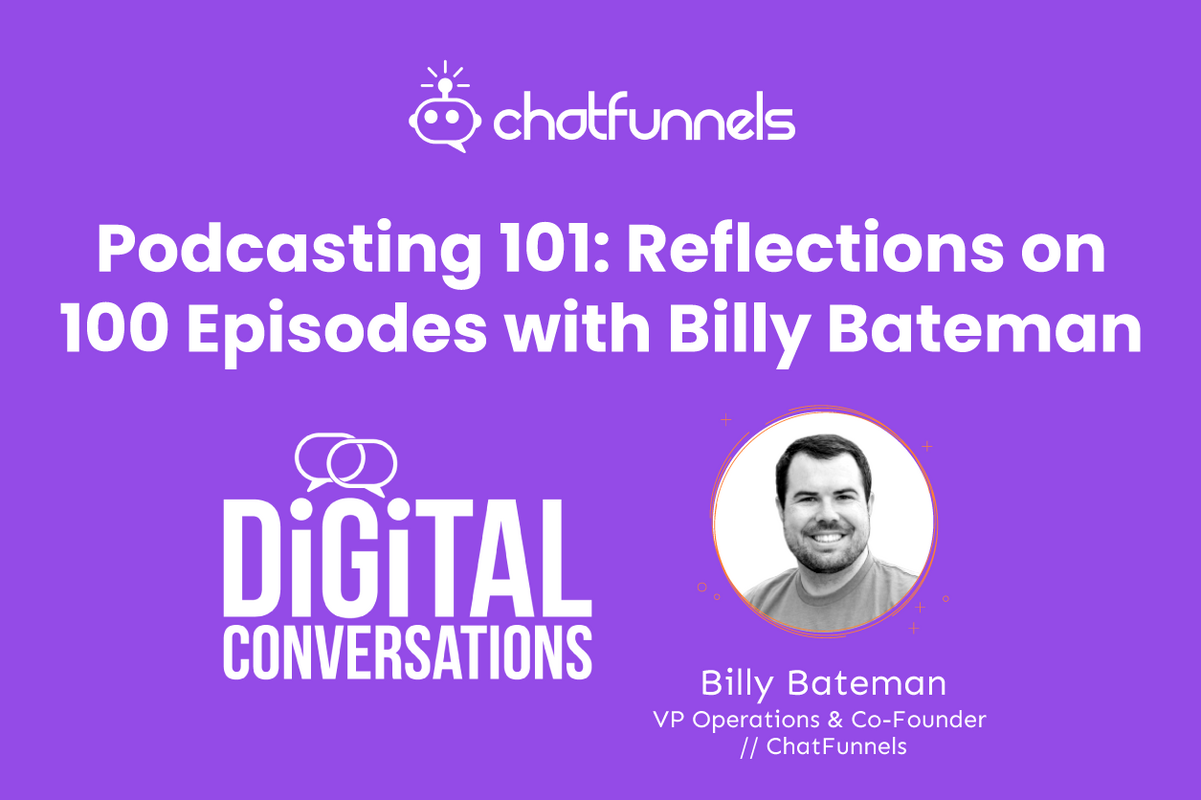 chatfunnels

Podcasting 101: Reflections on 100 Episodes with Billy Bateman

DiGiTAL CONVERSATIONS

Billy Bateman
VP Operations & Co-Founder // ChatFunnels